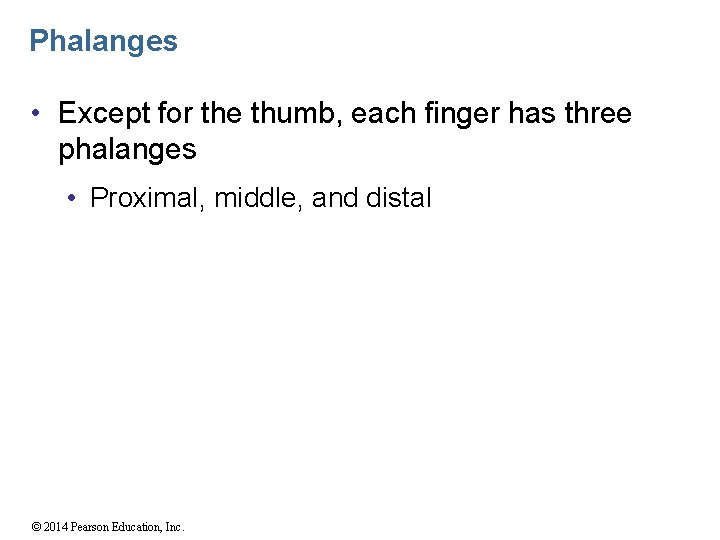 Phalanges

• Except for the thumb, each finger has three phalanges

• Proximal, middle, and distal

© 2014 Pearson Education, Inc.